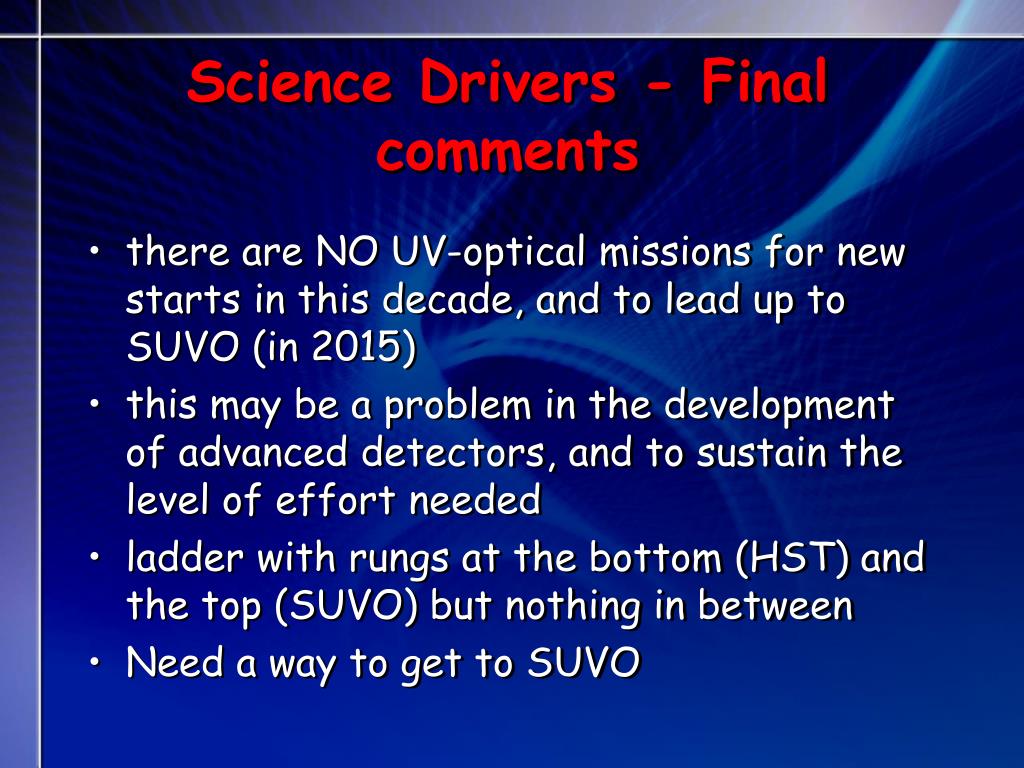 Science Drivers - Final comments

• there are NO UV-optical missions for new starts in this decade, and to lead up to SUVO (in 2015)
• this may be a problem in the development of advanced detectors, and to sustain the level of effort needed
• ladder with rungs at the bottom (HST) and the top (SUVO) but nothing in between
• Need a way to get to SUVO